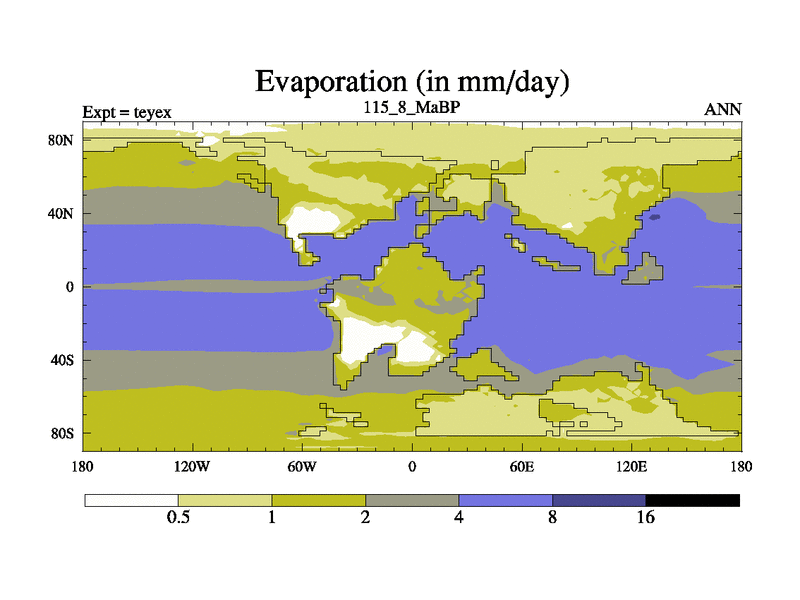 Evaporation (in mm/day)

Expt = teyex

115_8_MaBP

ANN

80N
40N
0
40S
80S

180
120W
60W
0
60E
120E
180

0.5
1
2
4
8
16